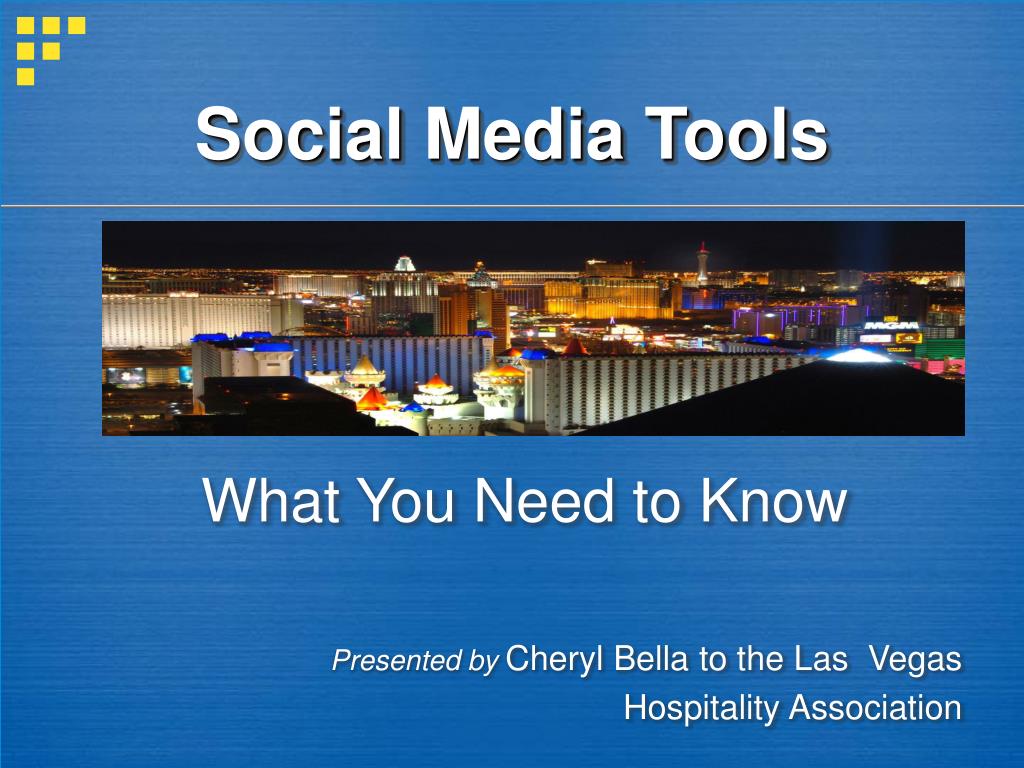 Social Media Tools

MGM

What You Need to Know

Presented by Cheryl Bella to the Las Vegas Hospitality Association